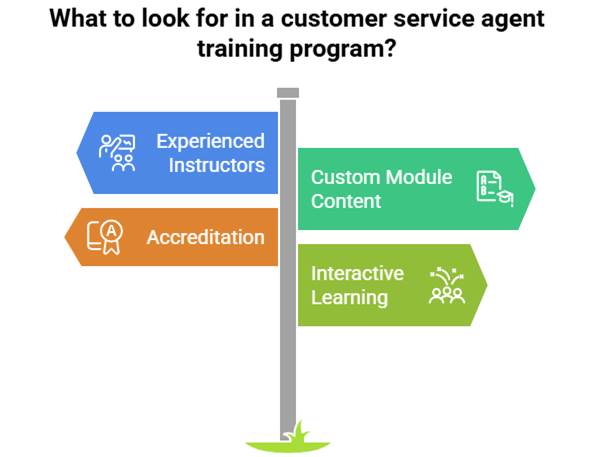 What to look for in a customer service agent training program?

Experienced Instructors

Custom Module Content

Accreditation

Interactive Learning